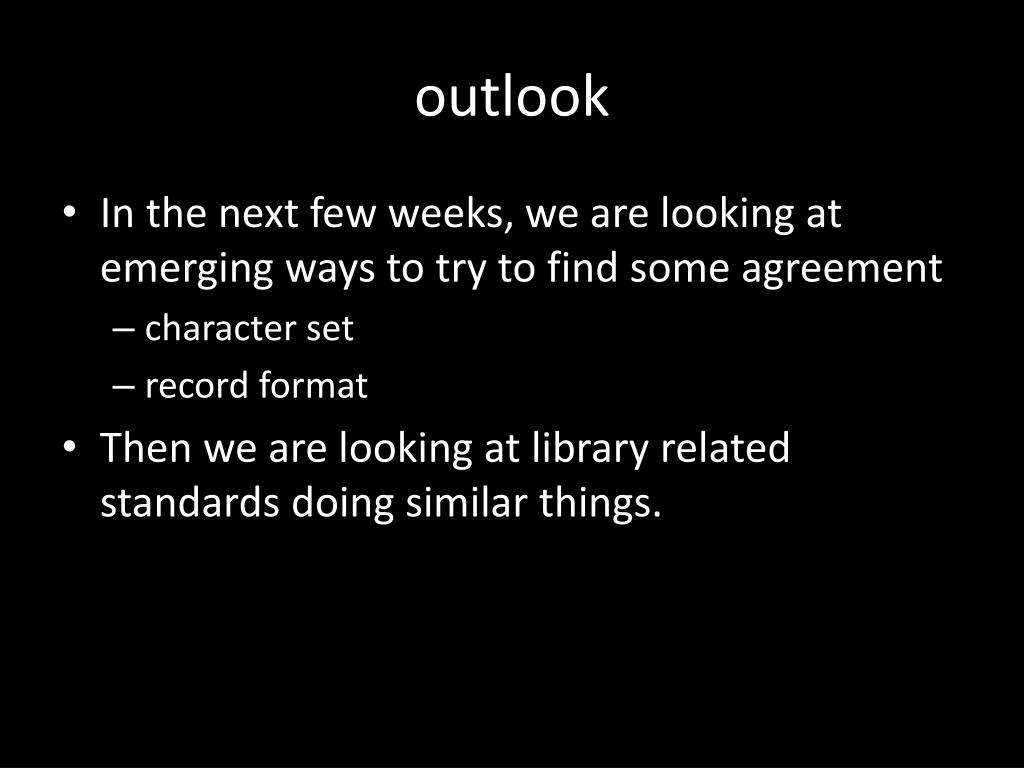 outlook

• In the next few weeks, we are looking at emerging ways to try to find some agreement
– character set
– record format
• Then we are looking at library related standards doing similar things.